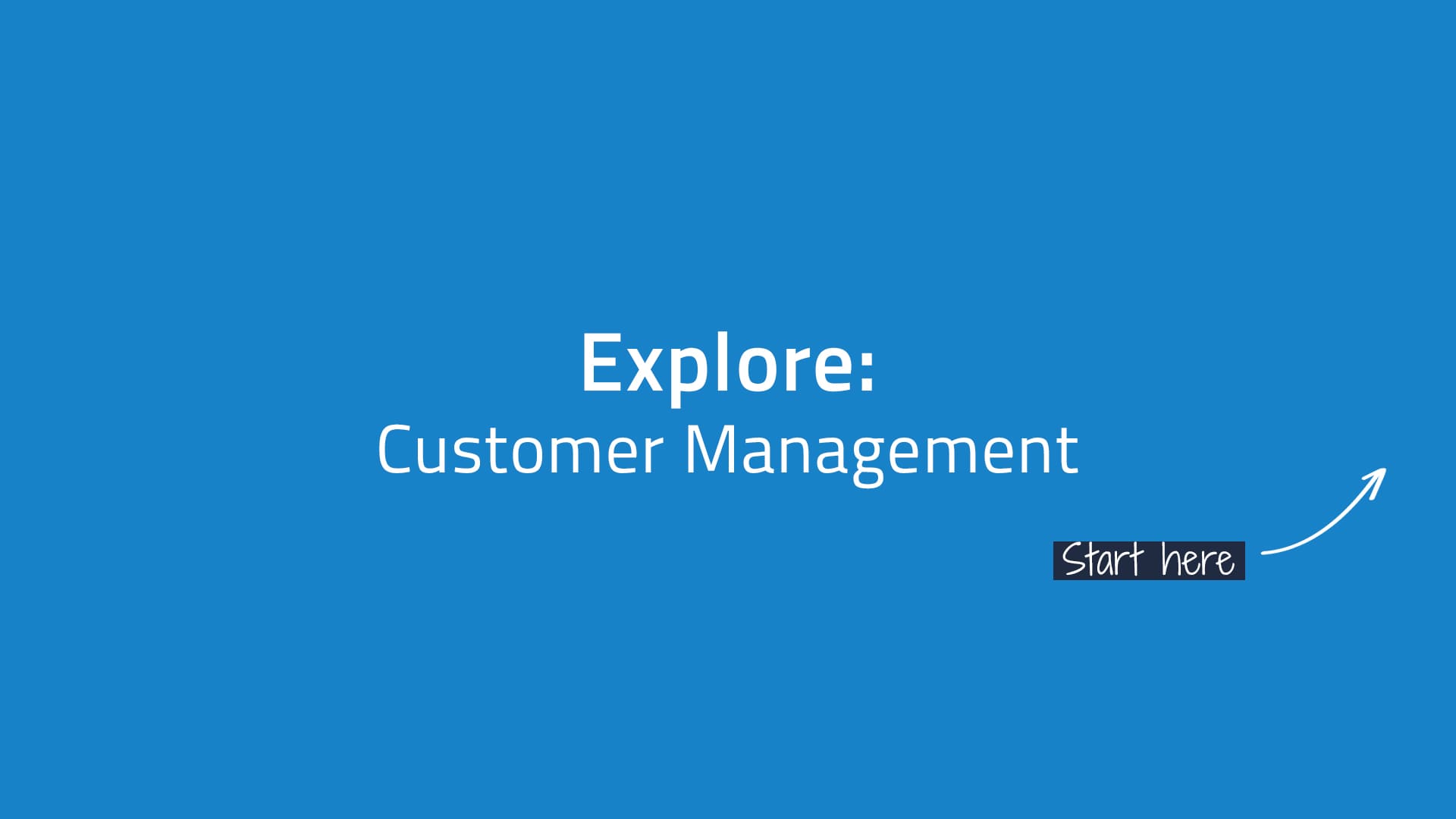 Explore:
Customer Management

Start here